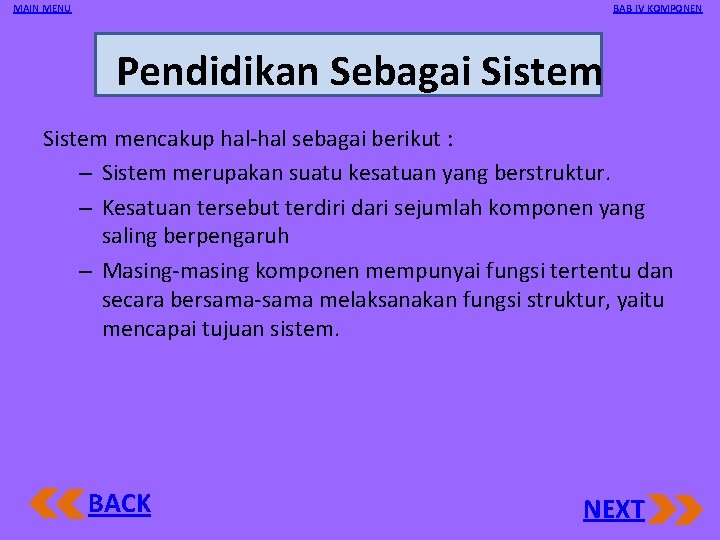 MAIN MENU

BAB IV KOMPONEN

Pendidikan Sebagai Sistem

Sistem mencakup hal-hal sebagai berikut :

– Sistem merupakan suatu kesatuan yang berstruktur.

– Kesatuan tersebut terdiri dari sejumlah komponen yang saling berpengaruh

– Masing-masing komponen mempunyai fungsi tertentu dan secara bersama-sama melaksanakan fungsi struktur, yaitu mencapai tujuan sistem.

BACK

NEXT